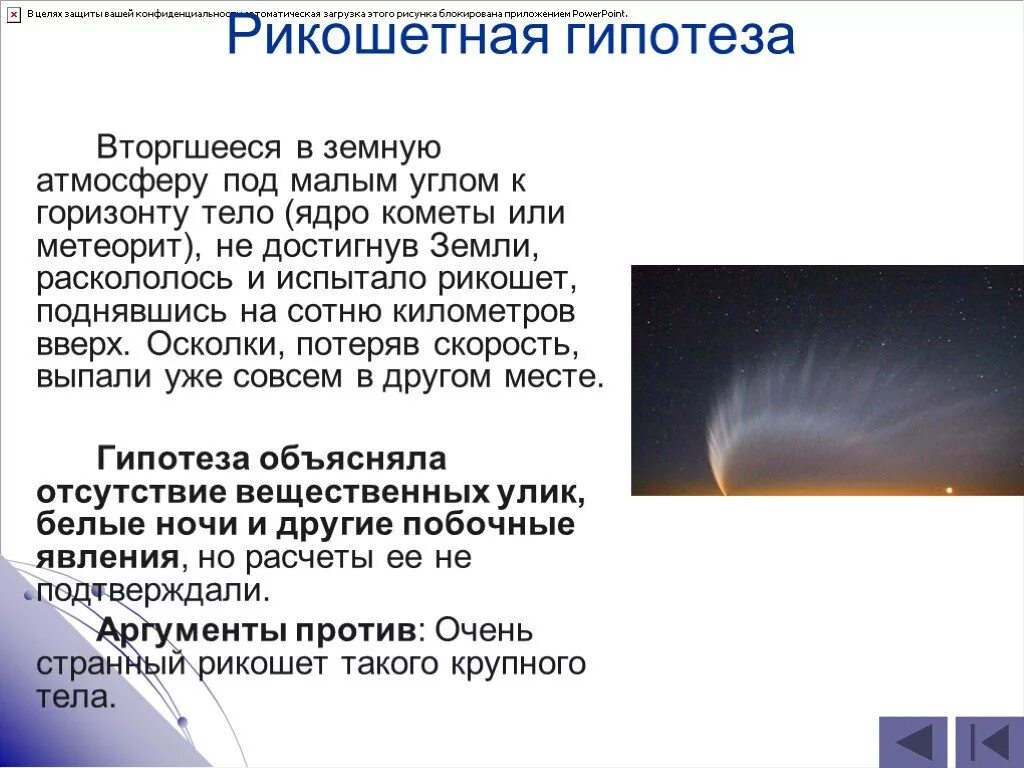 В целях защиты вашей конфиденциальности автоматическая загрузка этого рисунка блокирована приложением PowerPoint.

Рикошетная гипотеза

Вторгшееся в земную атмосферу под малым углом к горизонту тело (ядро кометы или метеорит), не достигнув Земли, раскололось и испытало рикошет, поднявшись на сотню километров вверх. Осколки, потеряв скорость, выпали уже совсем в другом месте.

Гипотеза объясняла отсутствие вещественных улик, белые ночи и другие побочные явления, но расчеты ее не подтверждали.

Аргументы против: Очень странный рикошет такого крупного тела.